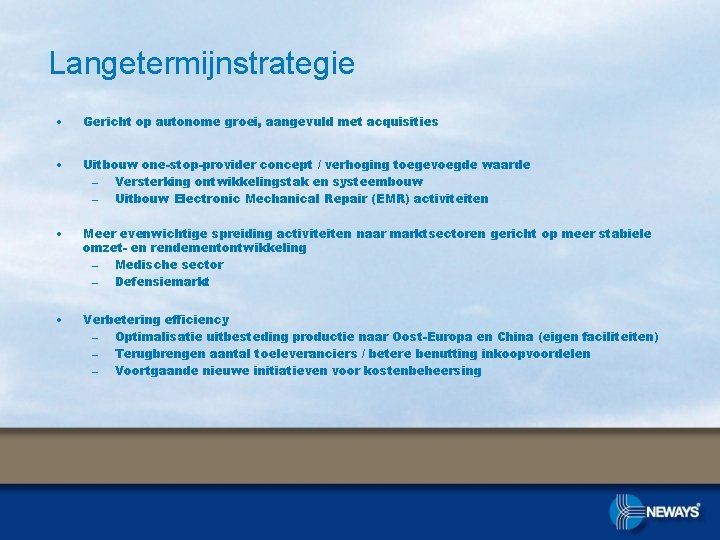 Langetermijnstrategie

• Gericht op autonome groei, aangevuld met acquisities

• Uitbouw one-stop-provider concept / verhoging toegevoegde waarde
– Versterking ontwikkelingstak en systeembouw
– Uitbouw Electronic Mechanical Repair (EMR) activiteiten

• Meer evenwichtige spreiding activiteiten naar marktsectoren gericht op meer stabiele omzet- en rendementontwikkeling
– Medische sector
– Defensiemarkt

• Verbetering efficiency
– Optimalisatie uitbesteding productie naar Oost-Europa en China (eigen faciliteiten)
– Terugbrengen aantal toeleveranciers / betere benutting inkoopvoordelen
– Voortgaande nieuwe initiatieven voor kostenbeheersing

NEWAYS